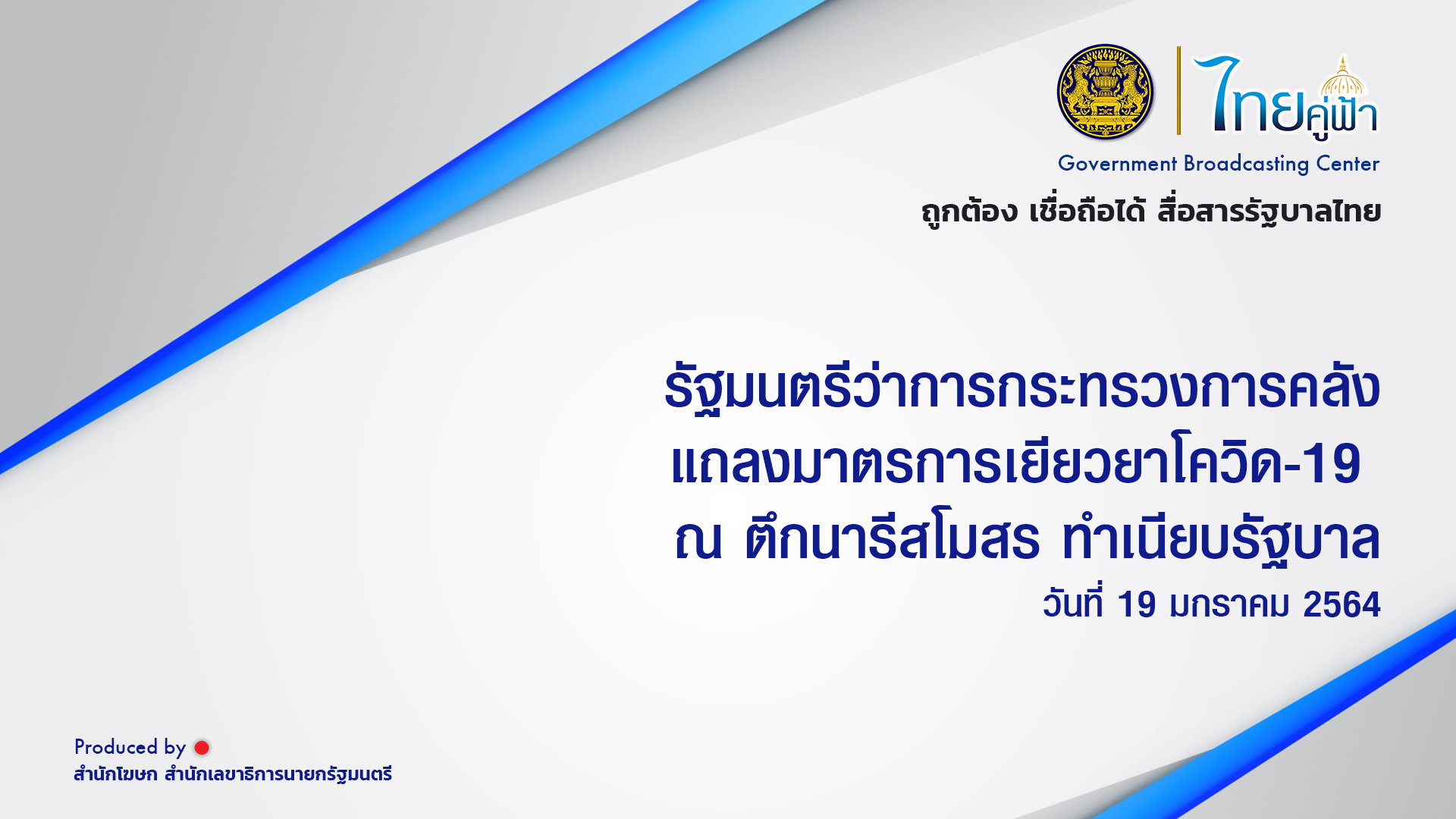 ไทยคู่ฟ้า
Government Broadcasting Center
ถูกต้อง เชื่อถือได้ สื่อสารรัฐบาลไทย

รัฐมนตรีว่าการกระทรวงการคลัง แถลงมาตรการเยียวยาโควิด-19 ณ ตึกนารีสโมสร ทำเนียบรัฐบาล
วันที่ 19 มกราคม 2564

Produced by
สำนักโฆษก สำนักเลขาธิการนายกรัฐมนตรี